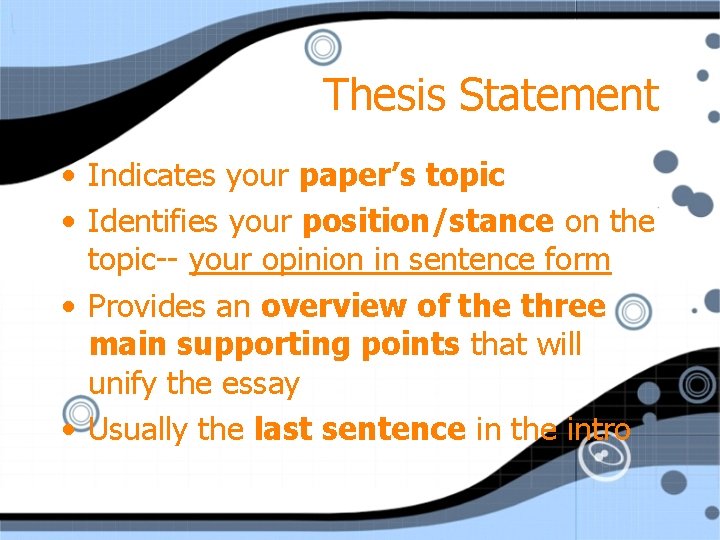 Thesis Statement

• Indicates your paper's topic
• Identifies your position/stance on the topic-- your opinion in sentence form
• Provides an overview of the three main supporting points that will unify the essay
• Usually the last sentence in the intro